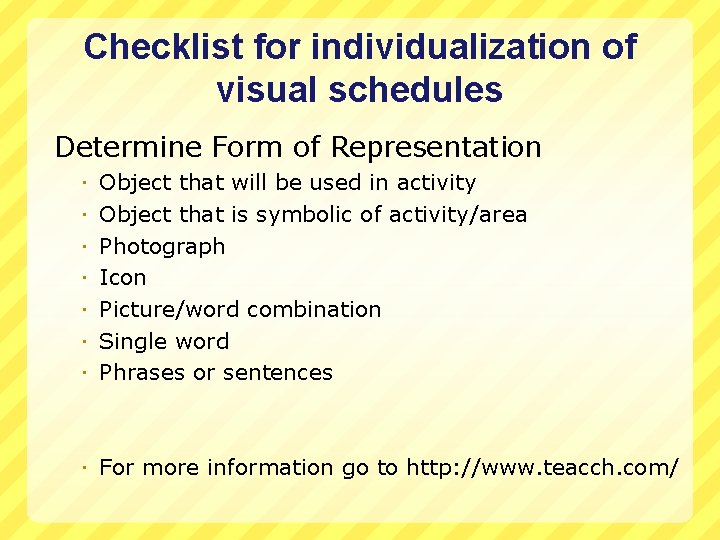 Checklist for individualization of visual schedules

Determine Form of Representation

· Object that will be used in activity
· Object that is symbolic of activity/area
· Photograph
· Icon
· Picture/word combination
· Single word
· Phrases or sentences

· For more information go to http://www.teacch.com/